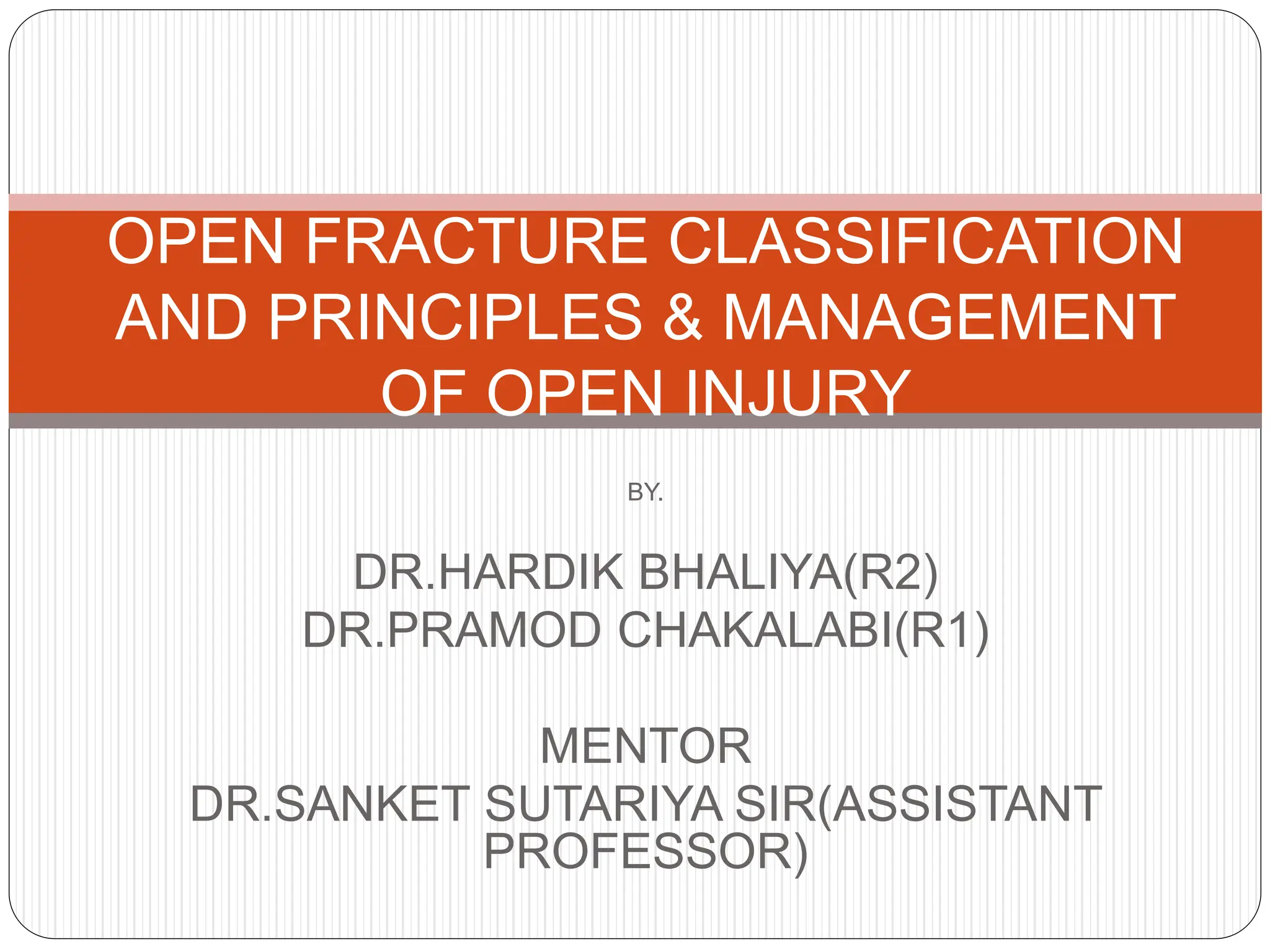 OPEN FRACTURE CLASSIFICATION AND PRINCIPLES & MANAGEMENT OF OPEN INJURY

BY.

DR.HARDIK BHALIYA(R2)
DR.PRAMOD CHAKALABI(R1)

MENTOR
DR.SANKET SUTARIYA SIR(ASSISTANT PROFESSOR)